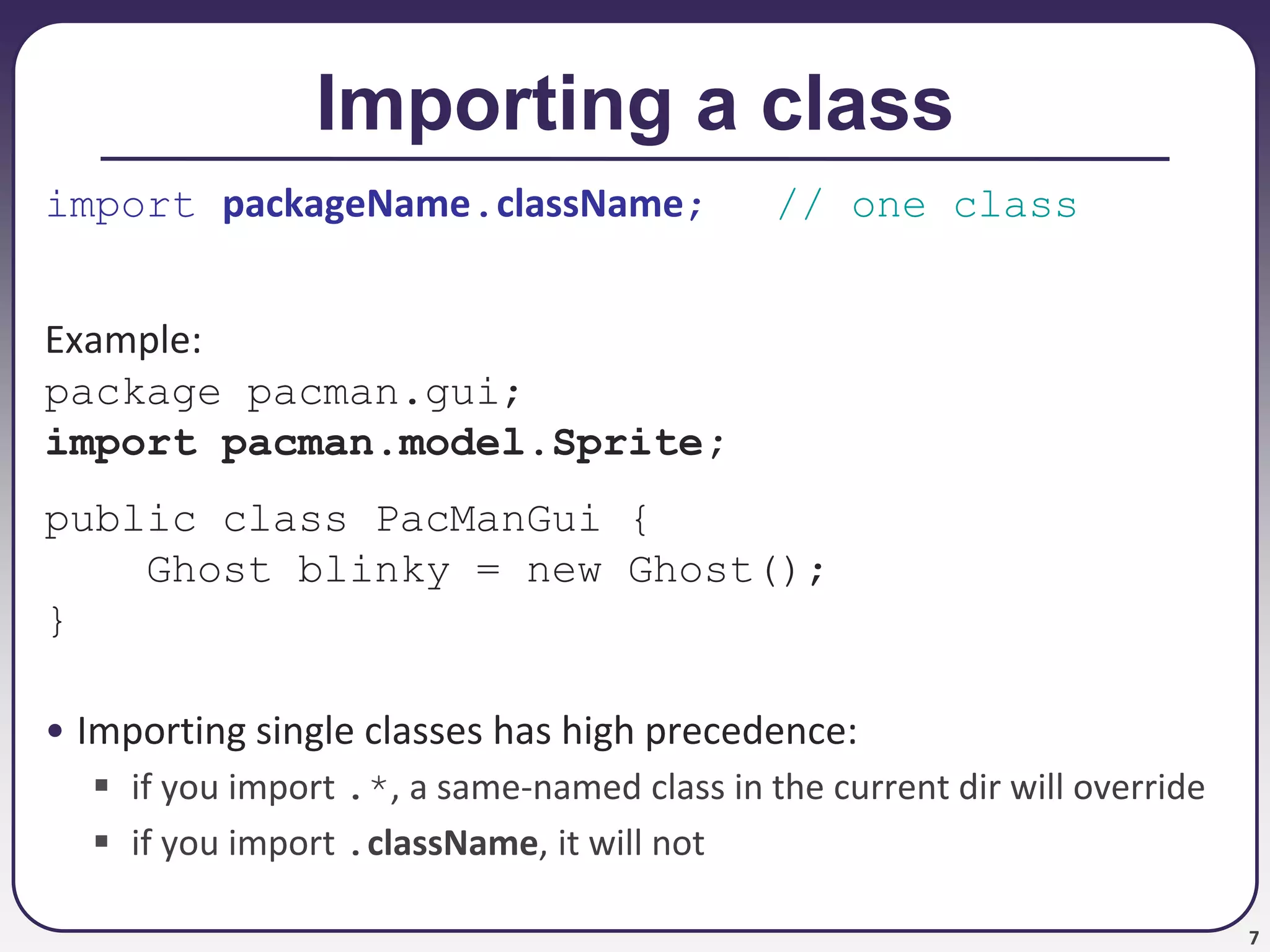 Importing a class

import packageName.className; // one class

Example:

package pacman.gui;
import pacman.model.Sprite;

public class PacManGui {
    Ghost blinky = new Ghost();
}

• Importing single classes has high precedence:
  ▪ if you import .*, a same-named class in the current dir will override
  ▪ if you import .className, it will not

7